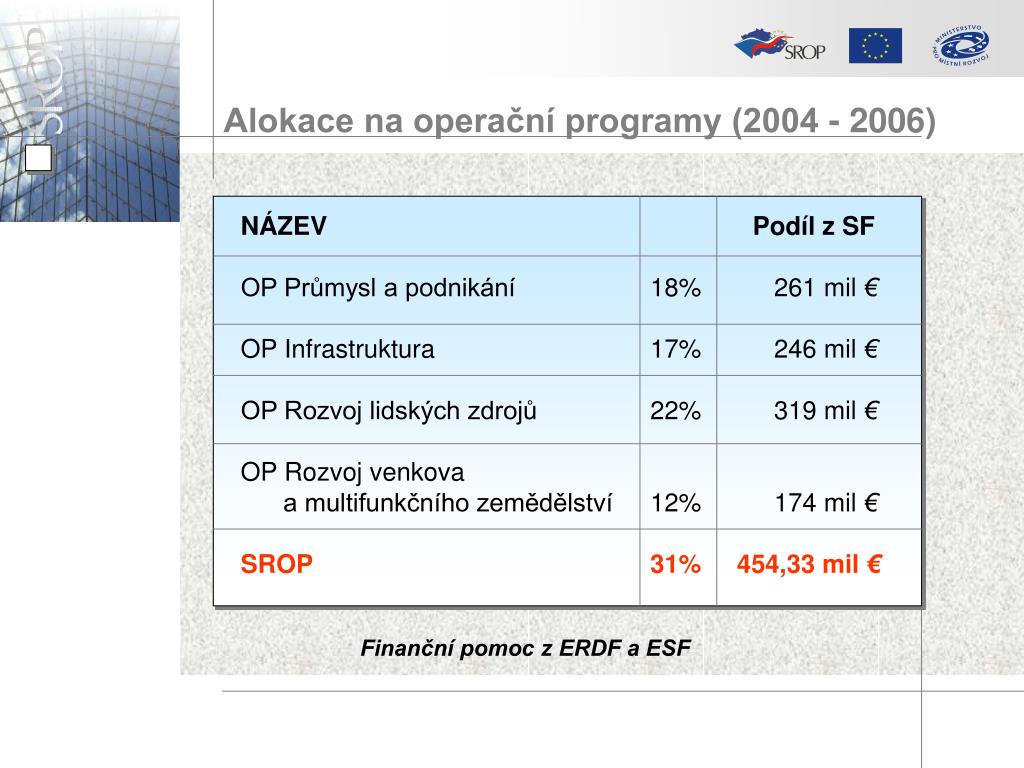 SROP

SROP

MINISTERSTVO PRO MÍSTNÍ ROZVOJ

Alokace na operační programy (2004 - 2006)

| NÁZEV | | Podíl z SF |
|---|---|---|
| OP Průmysl a podnikání | 18% | 261 mil € |
| OP Infrastruktura | 17% | 246 mil € |
| OP Rozvoj lidských zdrojů | 22% | 319 mil € |
| OP Rozvoj venkova a multifunkčního zemědělství | 12% | 174 mil € |
| SROP | 31% | 454,33 mil € |

Finanční pomoc z ERDF a ESF